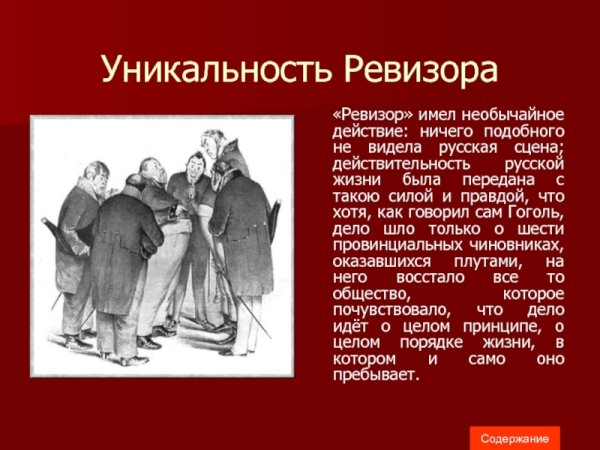 Уникальность Ревизора

«Ревизор» имел необычайное действие: ничего подобного не видела русская сцена; действительность русской жизни была передана с такою силой и правдой, что хотя, как говорил сам Гоголь, дело шло только о шести провинциальных чиновниках, оказавшихся плутами, на него восстало все то общество, которое почувствовало, что дело идёт о целом принципе, о целом порядке жизни, в котором и само оно пребывает.

Содержание